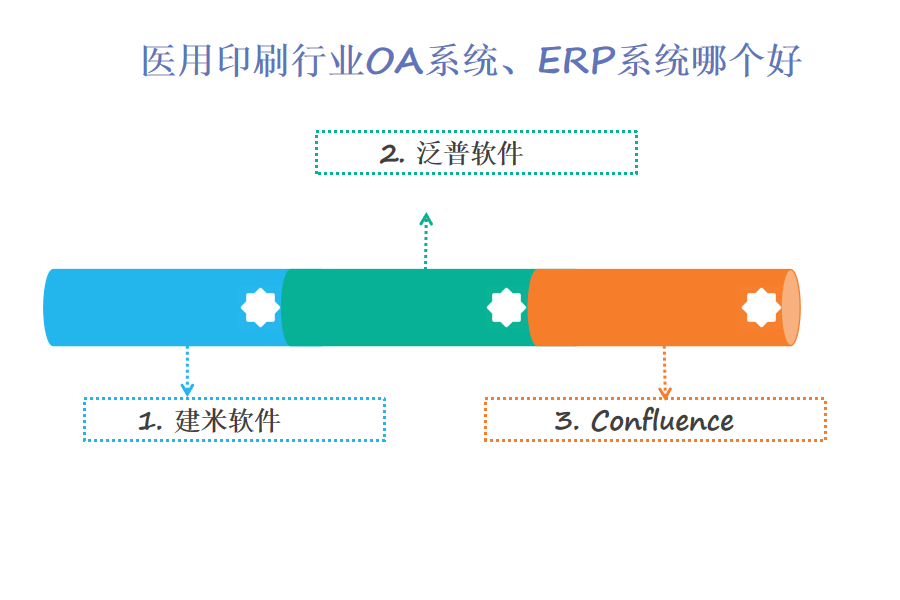 医用印刷行业OA系统、ERP系统哪个好

2. 泛普软件

1. 建米软件

3. Confluence